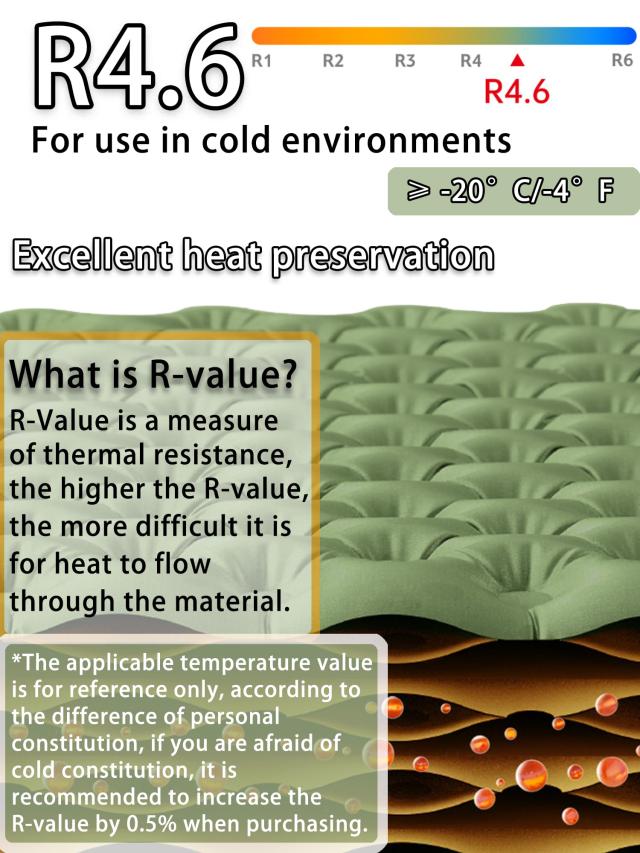 R4.6

R1 R2 R3 R4 R6

R4.6

For use in cold environments

⩾ -20° C/-4° F

Excellent heat preservation

What is R-value?

R-Value is a measure of thermal resistance, the higher the R-value, the more difficult it is for heat to flow through the material.

*The applicable temperature value is for reference only, according to the difference of personal constitution, if you are afraid of cold constitution, it is recommended to increase the R-value by 0.5% when purchasing.